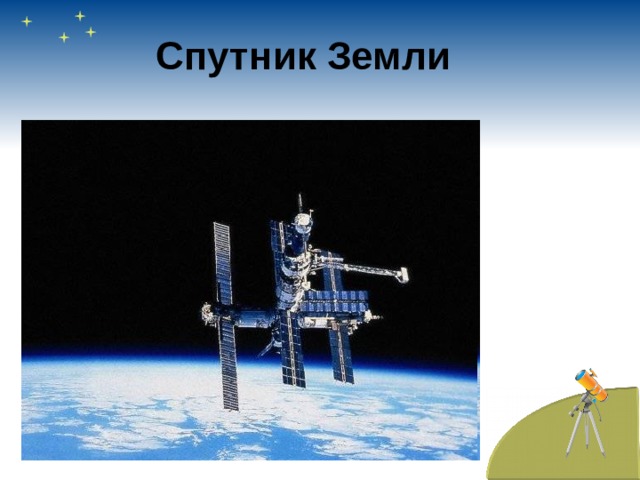 Спутник Земли